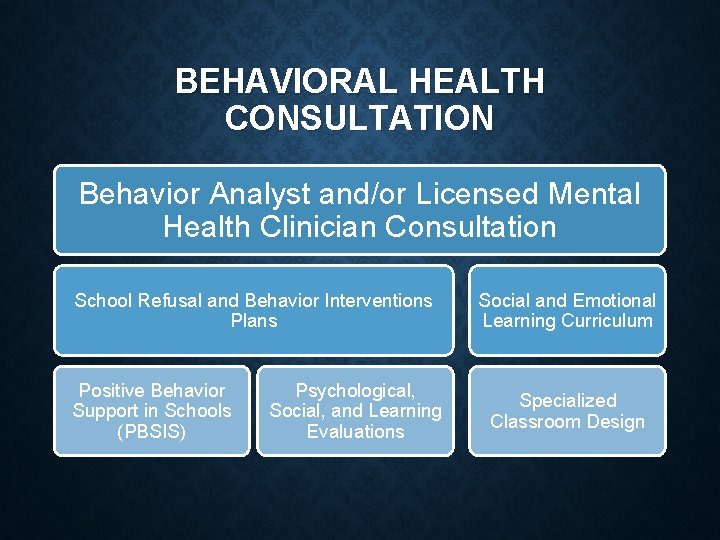 BEHAVIORAL HEALTH CONSULTATION

Behavior Analyst and/or Licensed Mental Health Clinician Consultation

School Refusal and Behavior Interventions Plans

Social and Emotional Learning Curriculum

Positive Behavior Support in Schools (PBSIS)

Psychological, Social, and Learning Evaluations

Specialized Classroom Design